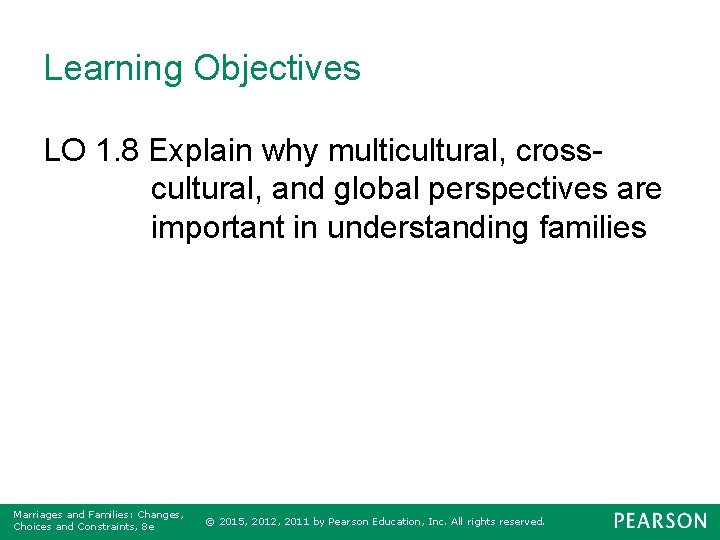 Learning Objectives

LO 1.8 Explain why multicultural, cross-cultural, and global perspectives are important in understanding families

Marriages and Families: Changes, Choices and Constraints, 8e

© 2015, 2012, 2011 by Pearson Education, Inc. All rights reserved.

PEARSON